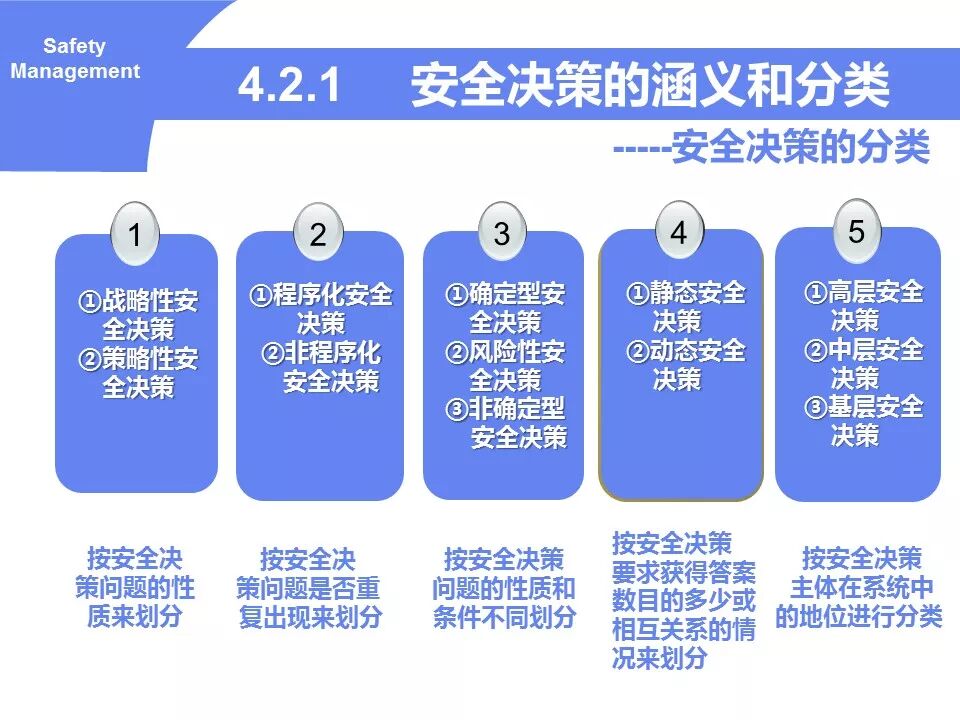 Safety Management

4.2.1 安全决策的涵义和分类

-----安全决策的分类

1
①战略性安全决策
②策略性安全决策

按安全决策问题的性质来划分

2
①程序化安全决策
②非程序化安全决策

按安全决策问题是否重复出现来划分

3
①确定型安全决策
②风险性安全决策
③非确定型安全决策

按安全决策问题的性质和条件不同划分

4
①静态安全决策
②动态安全决策

按安全决策要求获得答案数目的多少或相互关系的情况来划分

5
①高层安全决策
②中层安全决策
③基层安全决策

按安全决策主体在系统中的地位进行分类